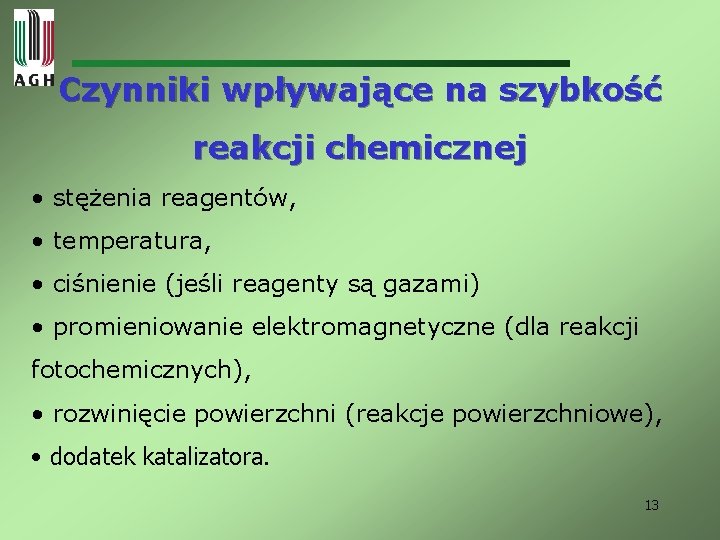 AGH

Czynniki wpływające na szybkość reakcji chemicznej

• stężenia reagentów,

• temperatura,

• ciśnienie (jeśli reagenty są gazami)

• promieniowanie elektromagnetyczne (dla reakcji fotochemicznych),

• rozwinięcie powierzchni (reakcje powierzchniowe),

• dodatek katalizatora.

13